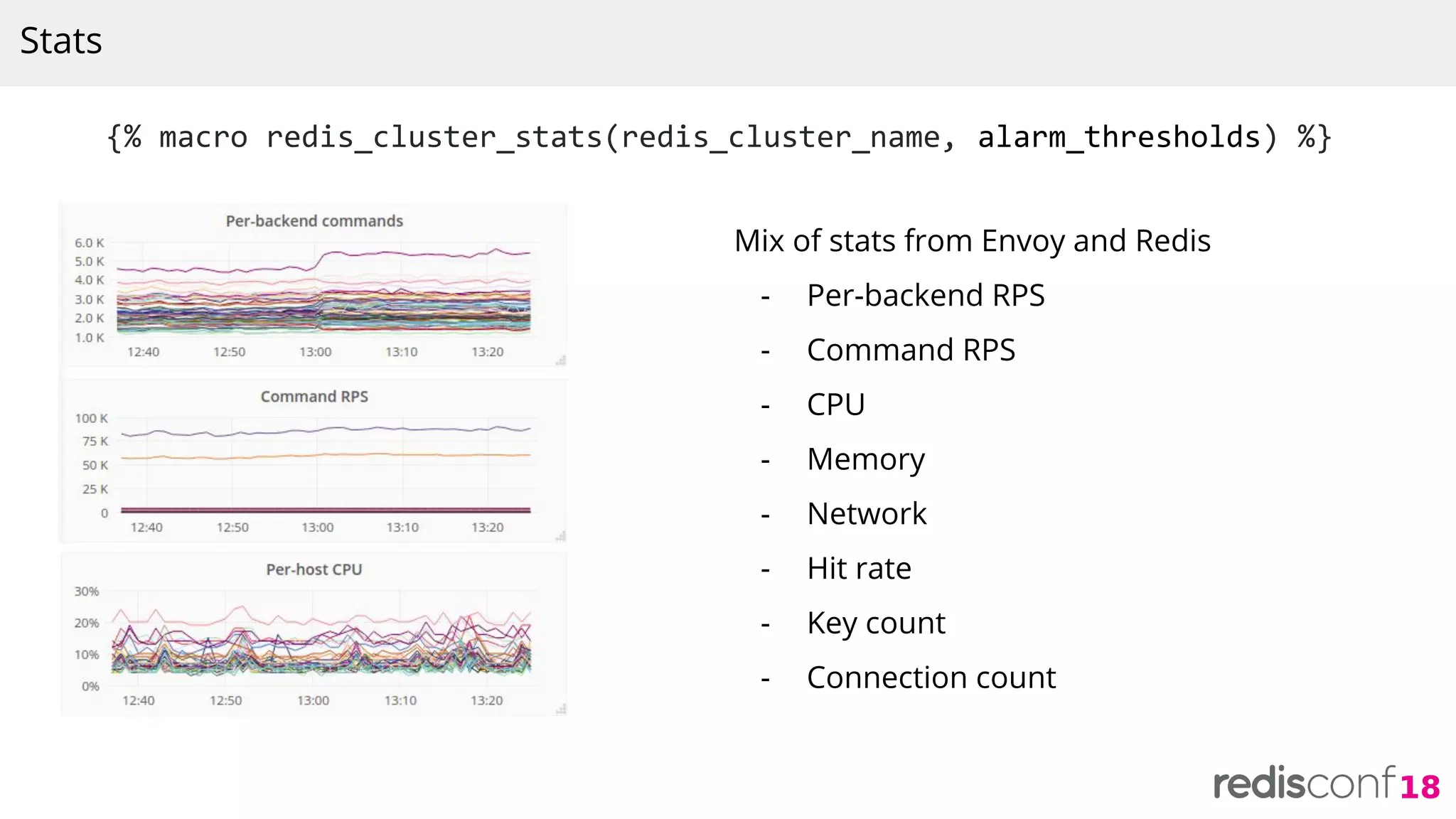 Stats

{% macro redis_cluster_stats(redis_cluster_name, alarm_thresholds) %}

Per-backend commands

6.0 K
5.0 K
4.0 K
3.0 K
2.0 K
1.0 K

12:40 12:50 13:00 13:10 13:20

Command RPS

100 K
75 K
50 K
25 K
0

12:40 12:50 13:00 13:10 13:20

Per-host CPU

30%
20%
10%
0%

12:40 12:50 13:00 13:10 13:20

Mix of stats from Envoy and Redis

- Per-backend RPS
- Command RPS
- CPU
- Memory
- Network
- Hit rate
- Key count
- Connection count

redisconf18